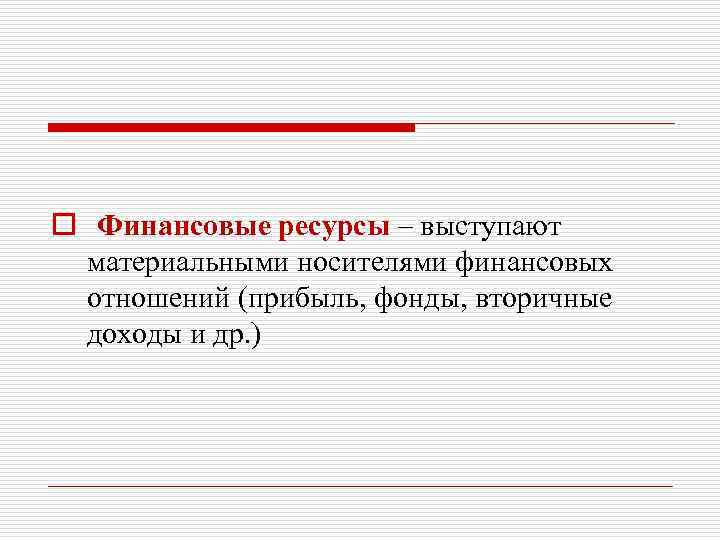 Финансовые ресурсы – выступают материальными носителями финансовых отношений (прибыль, фонды, вторичные доходы и др.)